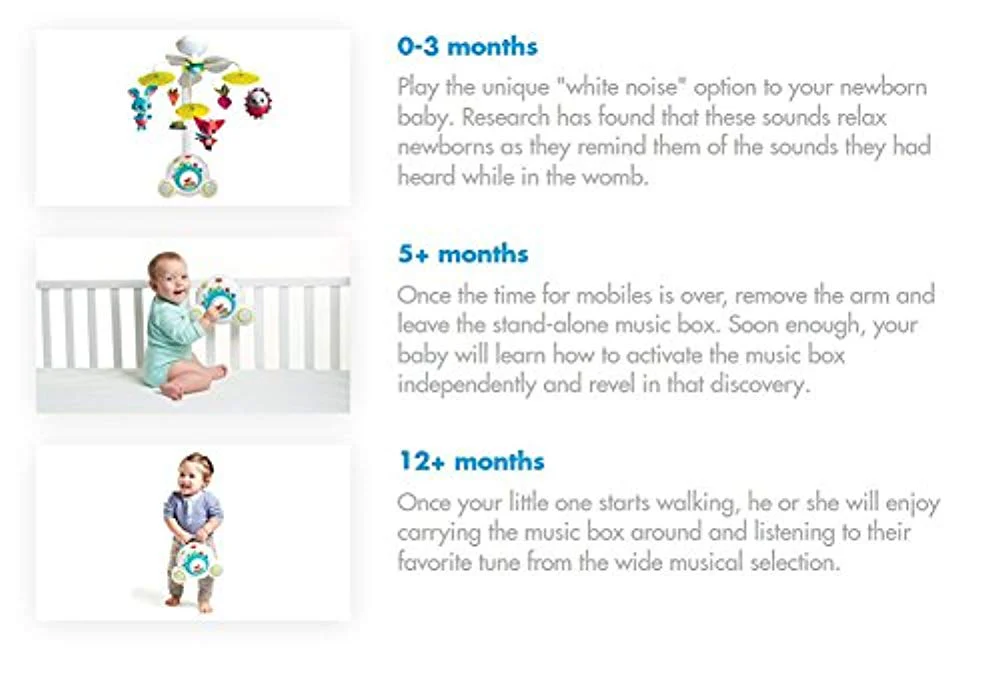 0-3 months

Play the unique "white noise" option to your newborn baby. Research has found that these sounds relax newborns as they remind them of the sounds they had heard while in the womb.

5+ months

Once the time for mobiles is over, remove the arm and leave the stand-alone music box. Soon enough, your baby will learn how to activate the music box independently and revel in that discovery.

12+ months

Once your little one starts walking, he or she will enjoy carrying the music box around and listening to their favorite tune from the wide musical selection.